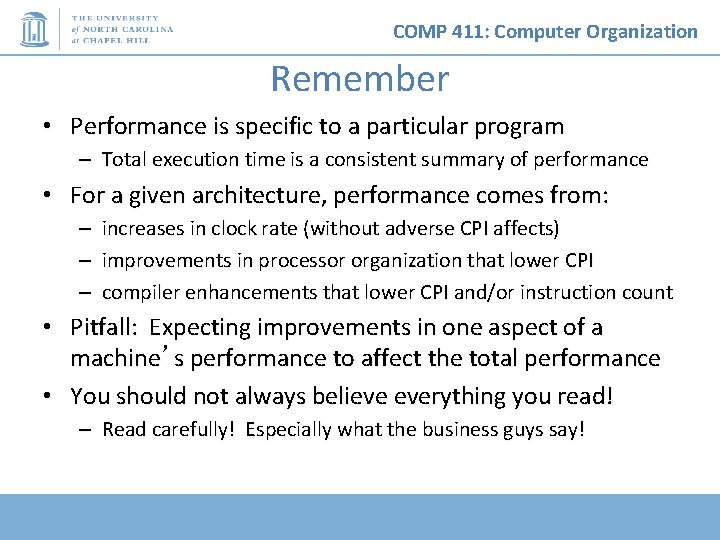 THE UNIVERSITY of NORTH CAROLINA at CHAPEL HILL

COMP 411: Computer Organization

Remember

• Performance is specific to a particular program
  – Total execution time is a consistent summary of performance
• For a given architecture, performance comes from:
  – increases in clock rate (without adverse CPI affects)
  – improvements in processor organization that lower CPI
  – compiler enhancements that lower CPI and/or instruction count
• Pitfall: Expecting improvements in one aspect of a machine’s performance to affect the total performance
• You should not always believe everything you read!
  – Read carefully! Especially what the business guys say!